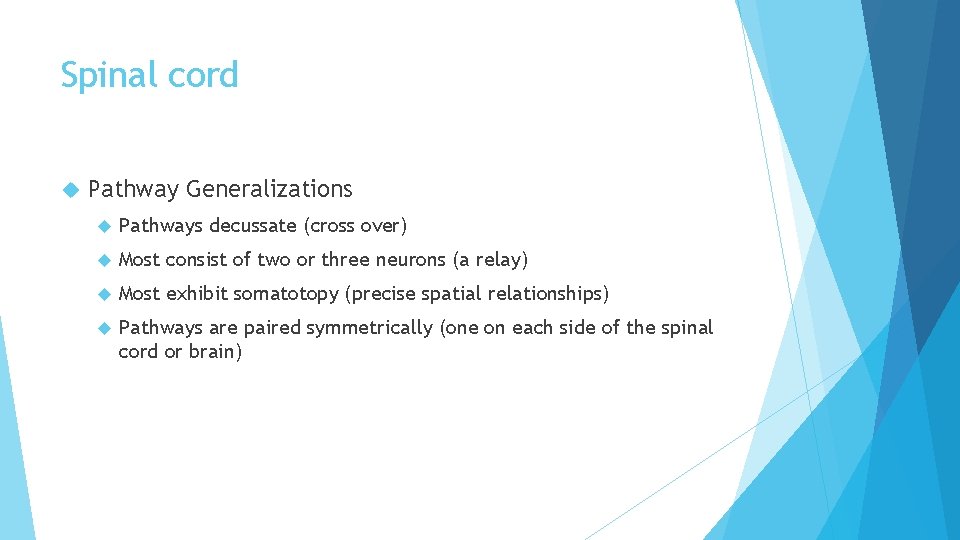 Spinal cord

Pathway Generalizations

Pathways decussate (cross over)

Most consist of two or three neurons (a relay)

Most exhibit somatotopy (precise spatial relationships)

Pathways are paired symmetrically (one on each side of the spinal cord or brain)